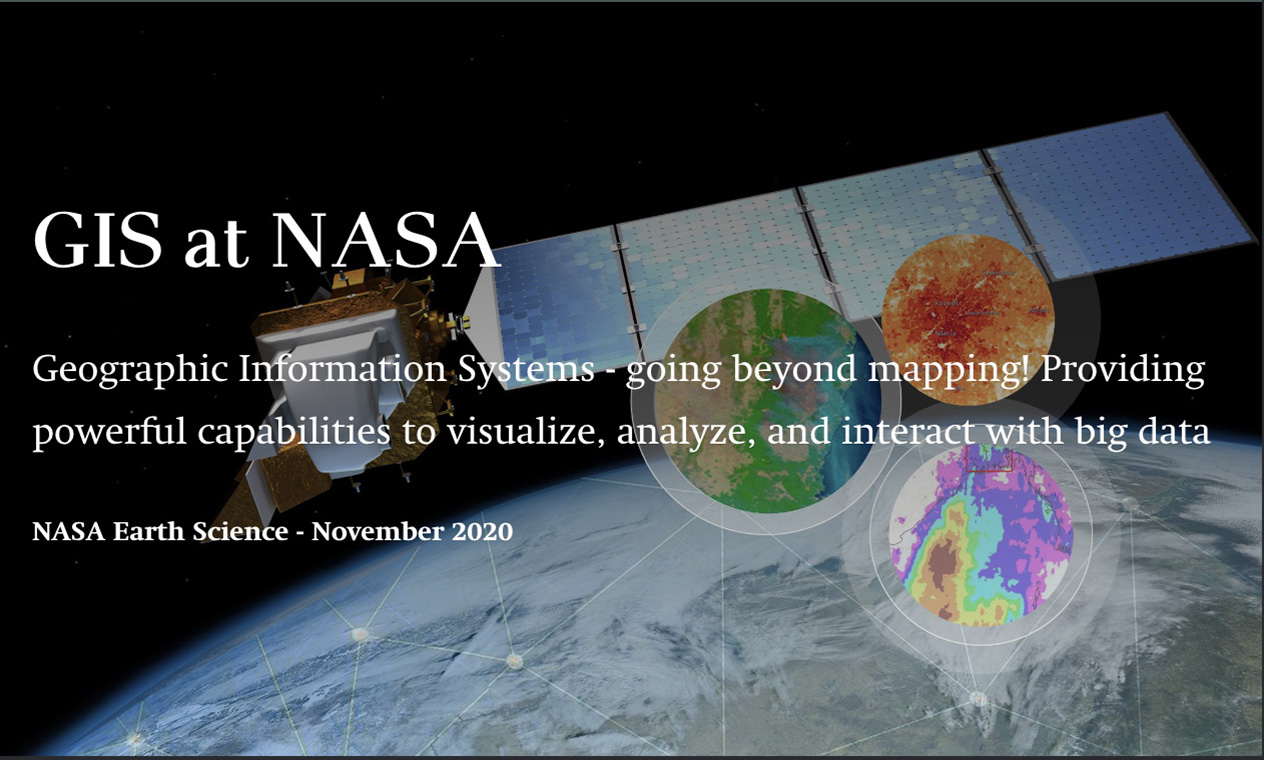 GIS at NASA

Geographic Information Systems - going beyond mapping! Providing powerful capabilities to visualize, analyze, and interact with big data

NASA Earth Science - November 2020